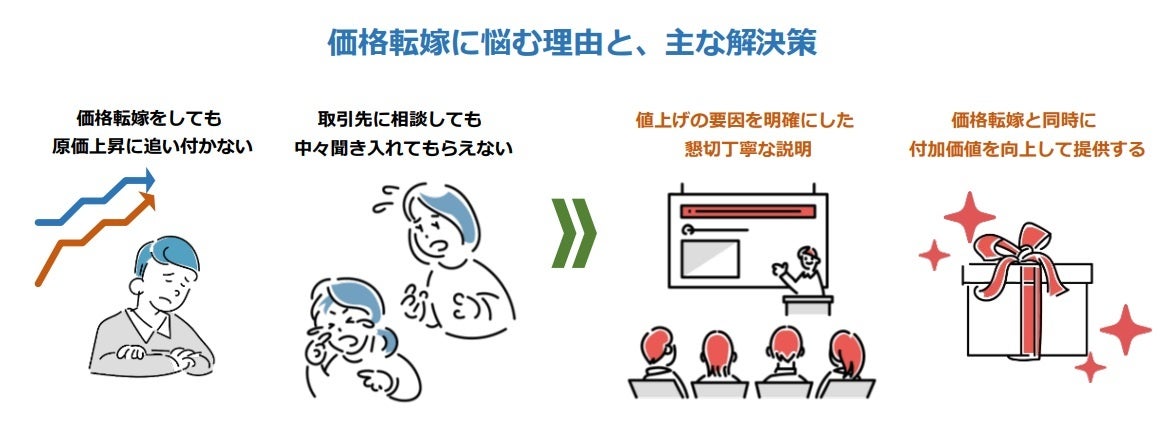 価格転嫁に悩む理由と、主な解決策

価格転嫁をしても
原価上昇に追い付かない

取引先に相談しても
中々聞き入れてもらえない

値上げの要因を明確にした
懇切丁寧な説明

価格転嫁と同時に
付加価値を向上して提供する